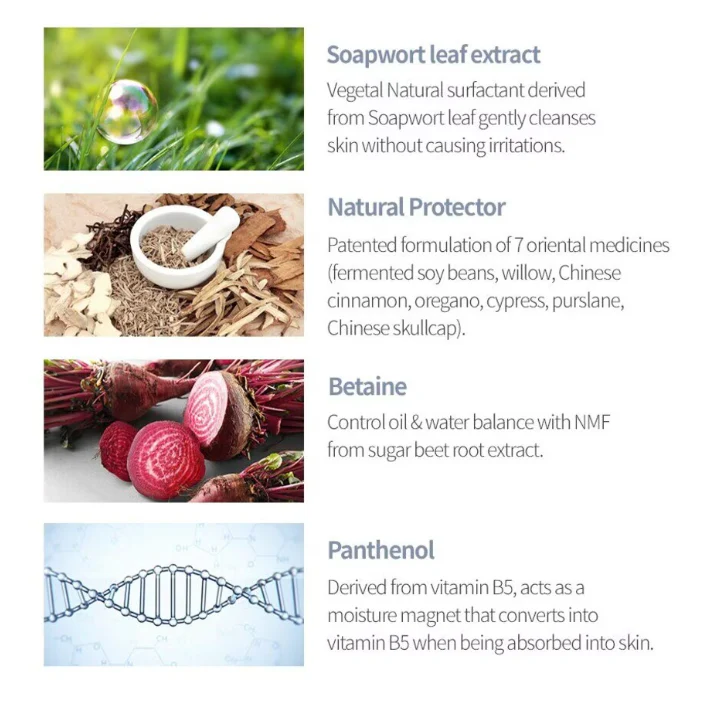 Soapwort leaf extract

Vegetal Natural surfactant derived from Soapwort leaf gently cleanses skin without causing irritations.

Natural Protector

Patented formulation of 7 oriental medicines (fermented soy beans, willow, Chinese cinnamon, oregano, cypress, purslane, Chinese skullcap).

Betaine

Control oil & water balance with NMF from sugar beet root extract.

Panthenol

Derived from vitamin B5, acts as a moisture magnet that converts into vitamin B5 when being absorbed into skin.